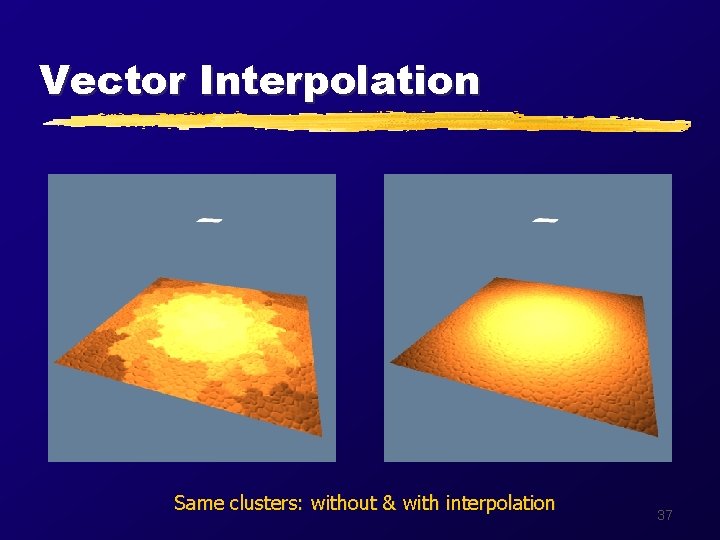 Vector Interpolation

Same clusters: without & with interpolation

37